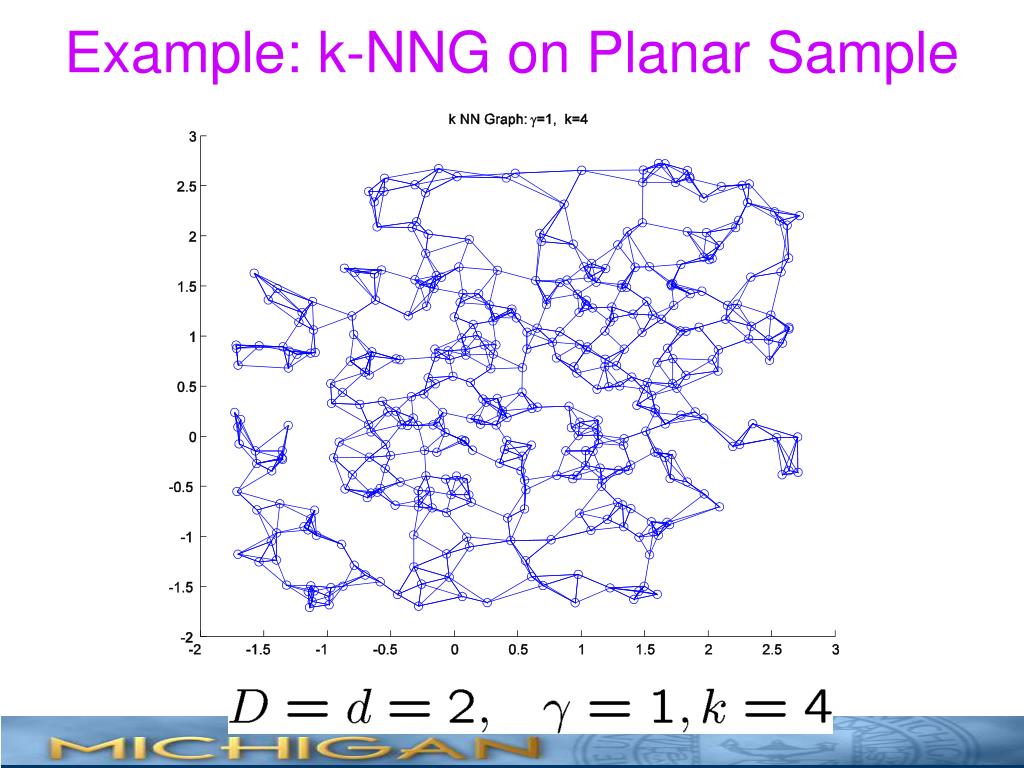 Example: k-NNG on Planar Sample

k NN Graph: $\gamma$=1, k=4

3
2.5
2
1.5
1
0.5
0
-0.5
-1
-1.5
-2

-2 -1.5 -1 -0.5 0 0.5 1 1.5 2 2.5 3

$D = d = 2, \quad \gamma = 1, k = 4$

MICHIGAN